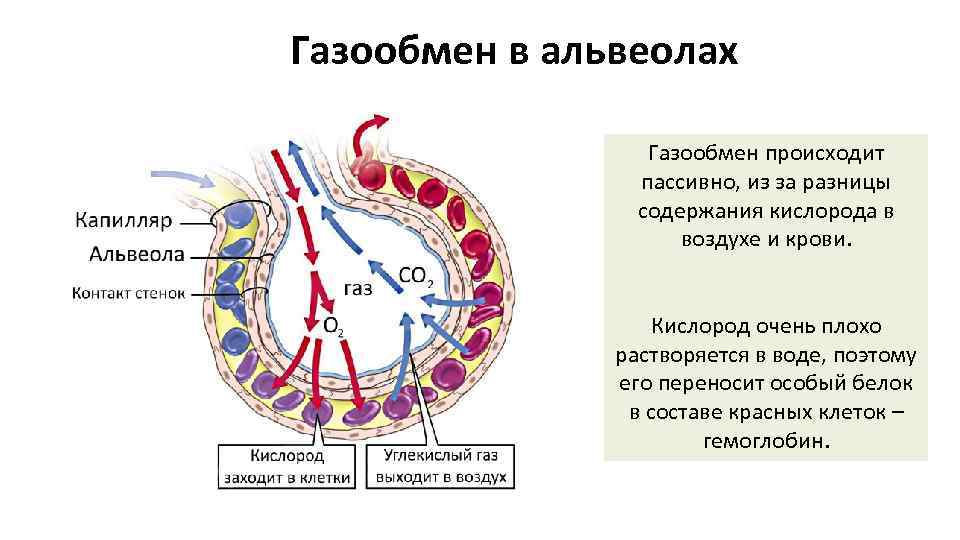 Газообмен в альвеолах

Капилляр
Альвеола
Контакт стенок
газ
$CO_2$
$O_2$
Кислород заходит в клетки
Углекислый газ выходит в воздух

Газообмен происходит пассивно, из за разницы содержания кислорода в воздухе и крови.

Кислород очень плохо растворяется в воде, поэтому его переносит особый белок в составе красных клеток – гемоглобин.